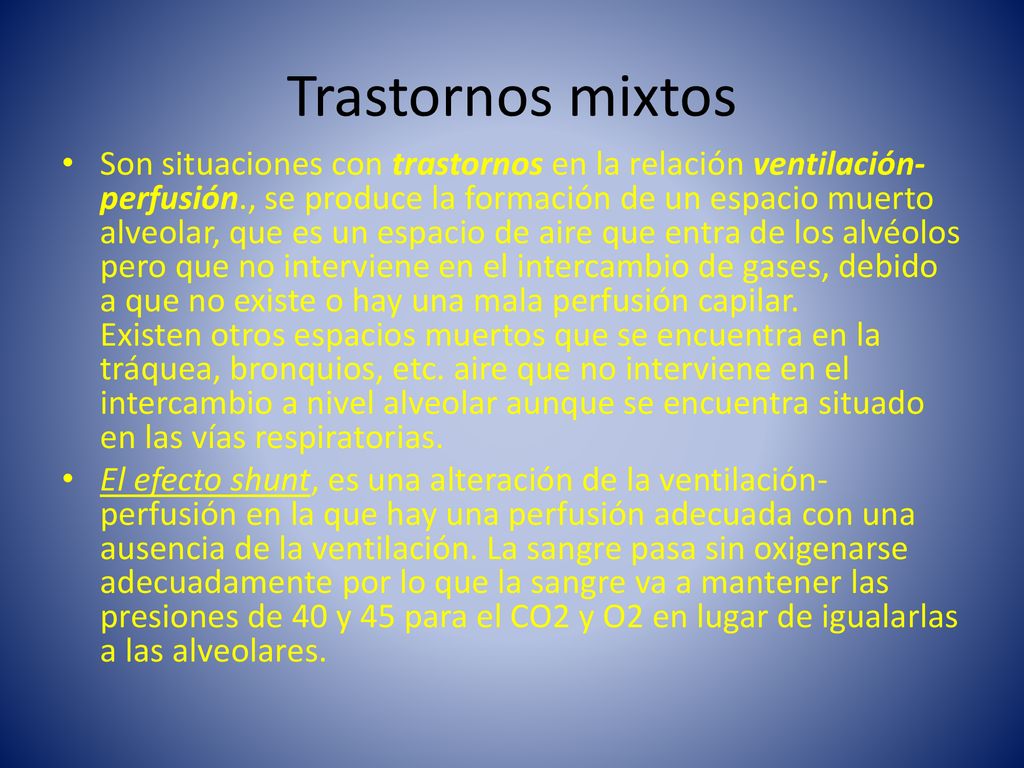 Trastornos mixtos

• Son situaciones con trastornos en la relación ventilación-perfusión., se produce la formación de un espacio muerto alveolar, que es un espacio de aire que entra de los alvéolos pero que no interviene en el intercambio de gases, debido a que no existe o hay una mala perfusión capilar.
Existen otros espacios muertos que se encuentra en la tráquea, bronquios, etc. aire que no interviene en el intercambio a nivel alveolar aunque se encuentra situado en las vías respiratorias.

• El efecto shunt, es una alteración de la ventilación-perfusión en la que hay una perfusión adecuada con una ausencia de la ventilación. La sangre pasa sin oxigenarse adecuadamente por lo que la sangre va a mantener las presiones de 40 y 45 para el CO2 y O2 en lugar de igualarlas a las alveolares.